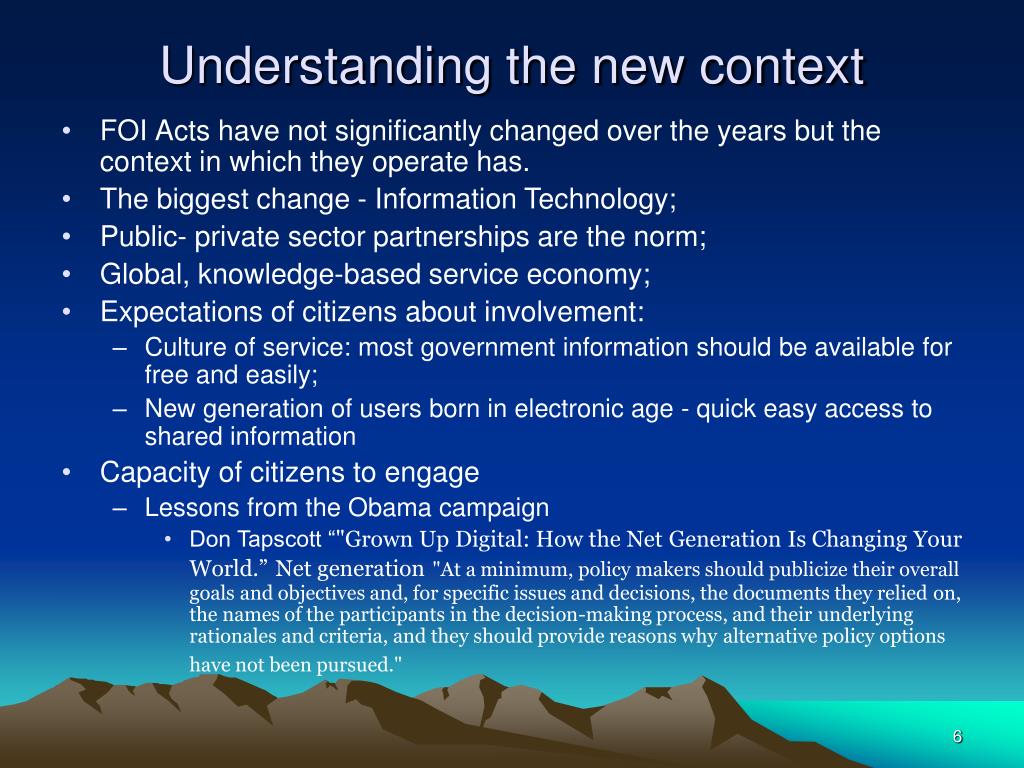 Understanding the new context

• FOI Acts have not significantly changed over the years but the context in which they operate has.
• The biggest change - Information Technology;
• Public- private sector partnerships are the norm;
• Global, knowledge-based service economy;
• Expectations of citizens about involvement:
– Culture of service: most government information should be available for free and easily;
– New generation of users born in electronic age - quick easy access to shared information
• Capacity of citizens to engage
– Lessons from the Obama campaign
• Don Tapscott “"Grown Up Digital: How the Net Generation Is Changing Your World.” Net generation "At a minimum, policy makers should publicize their overall goals and objectives and, for specific issues and decisions, the documents they relied on, the names of the participants in the decision-making process, and their underlying rationales and criteria, and they should provide reasons why alternative policy options have not been pursued."

6